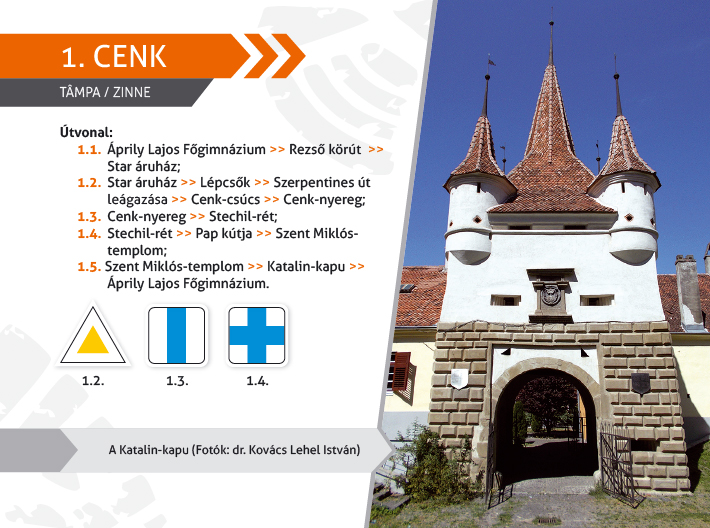 1. CENK

TÂMPA / ZINNE

Útvonal:

1.1. Áprily Lajos Főgimnázium >> Rezső körút >> Star áruház;

1.2. Star áruház >> Lépcsők >> Szerpentines út leágazása >> Cenk-csúcs >> Cenk-nyereg;

1.3. Cenk-nyereg >> Stechil-rét;

1.4. Stechil-rét >> Pap kútja >> Szent Miklós-templom;

1.5. Szent Miklós-templom >> Katalin-kapu >> Áprily Lajos Főgimnázium.

1.2.

1.3.

1.4.

A Katalin-kapu (Fotók: dr. Kovács Lehel István)